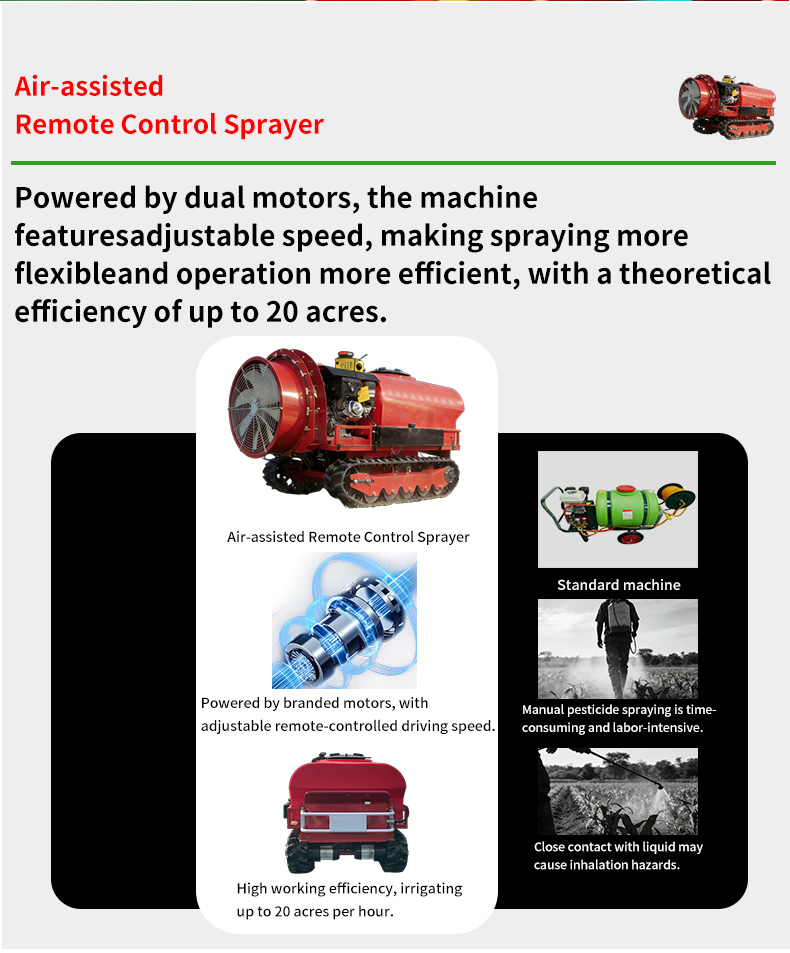 Air-assisted
Remote Control Sprayer

Powered by dual motors, the machine featuresadjustable speed, making spraying more flexibleand operation more efficient, with a theoretical efficiency of up to 20 acres.

Air-assisted Remote Control Sprayer

Powered by branded motors, with adjustable remote-controlled driving speed.

High working efficiency, irrigating up to 20 acres per hour.

Standard machine

Manual pesticide spraying is time-consuming and labor-intensive.

Close contact with liquid may cause inhalation hazards.